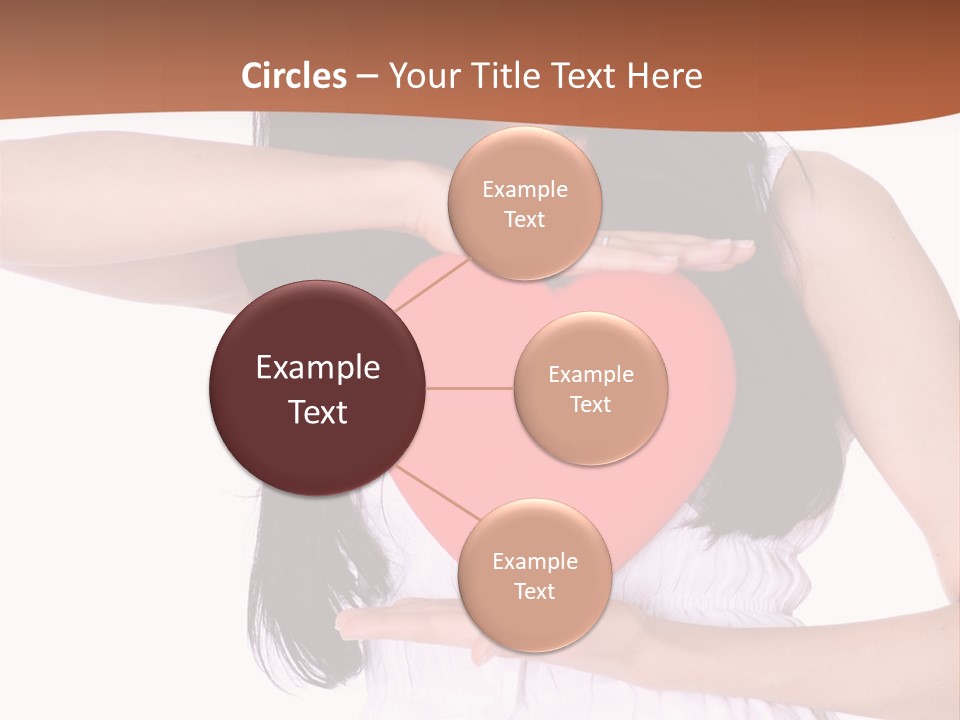 Circles – Your Title Text Here

Example Text

Example Text

Example Text

Example Text